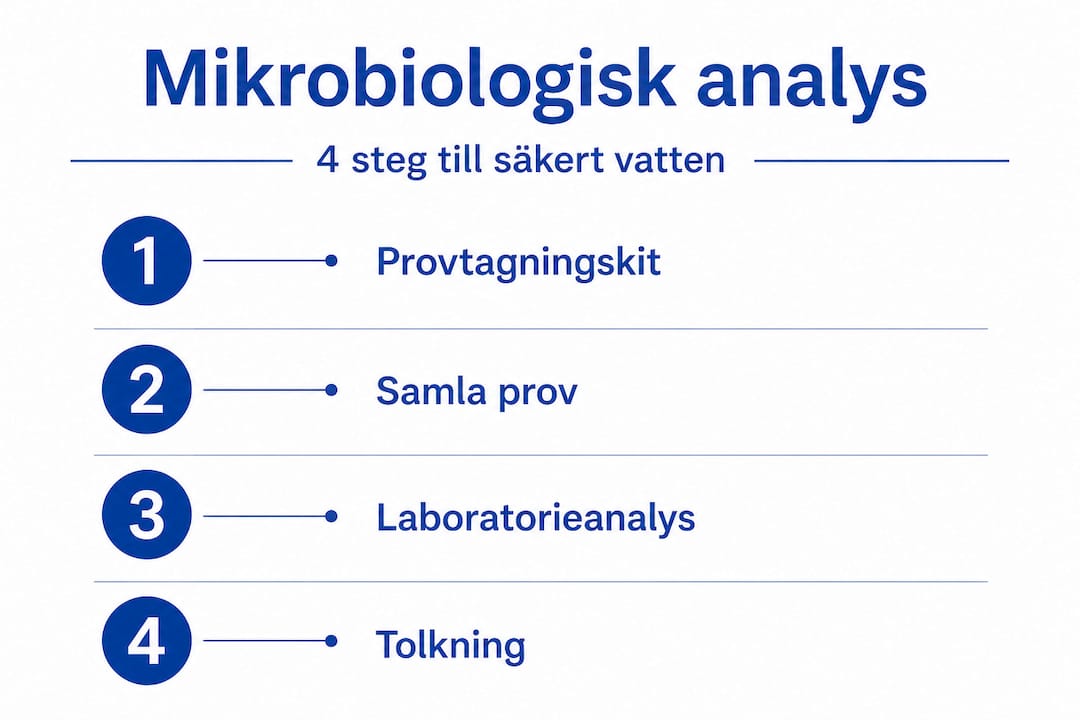 Mikrobiologisk analys

4 steg till säkert vatten

1 Provtagningskit

2 Samla prov

3 Laboratorieanalys

4 Tolkning